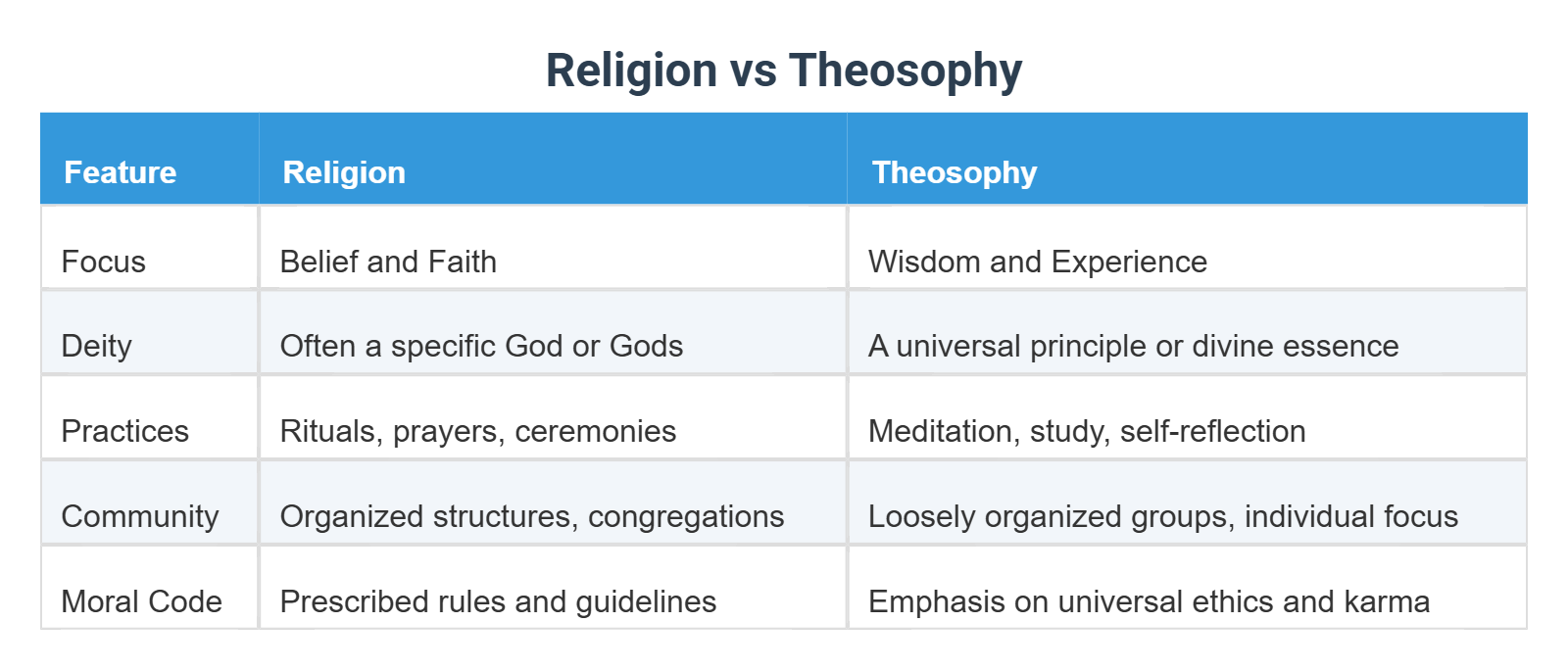 Religion vs Theosophy

| Feature | Religion | Theosophy |
|---|---|---|
| Focus | Belief and Faith | Wisdom and Experience |
| Deity | Often a specific God or Gods | A universal principle or divine essence |
| Practices | Rituals, prayers, ceremonies | Meditation, study, self-reflection |
| Community | Organized structures, congregations | Loosely organized groups, individual focus |
| Moral Code | Prescribed rules and guidelines | Emphasis on universal ethics and karma |